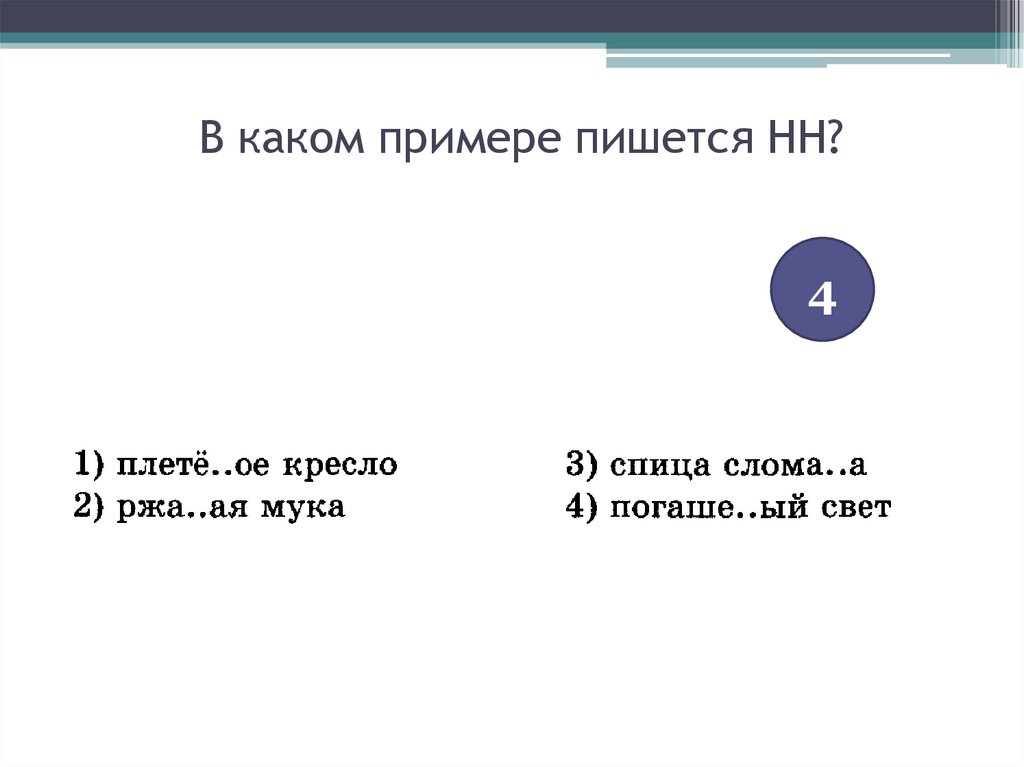 В каком примере пишется НН?

4

1) плетё..ое кресло
2) ржа..ая мука

3) спица слома..а
4) погаше..ый свет